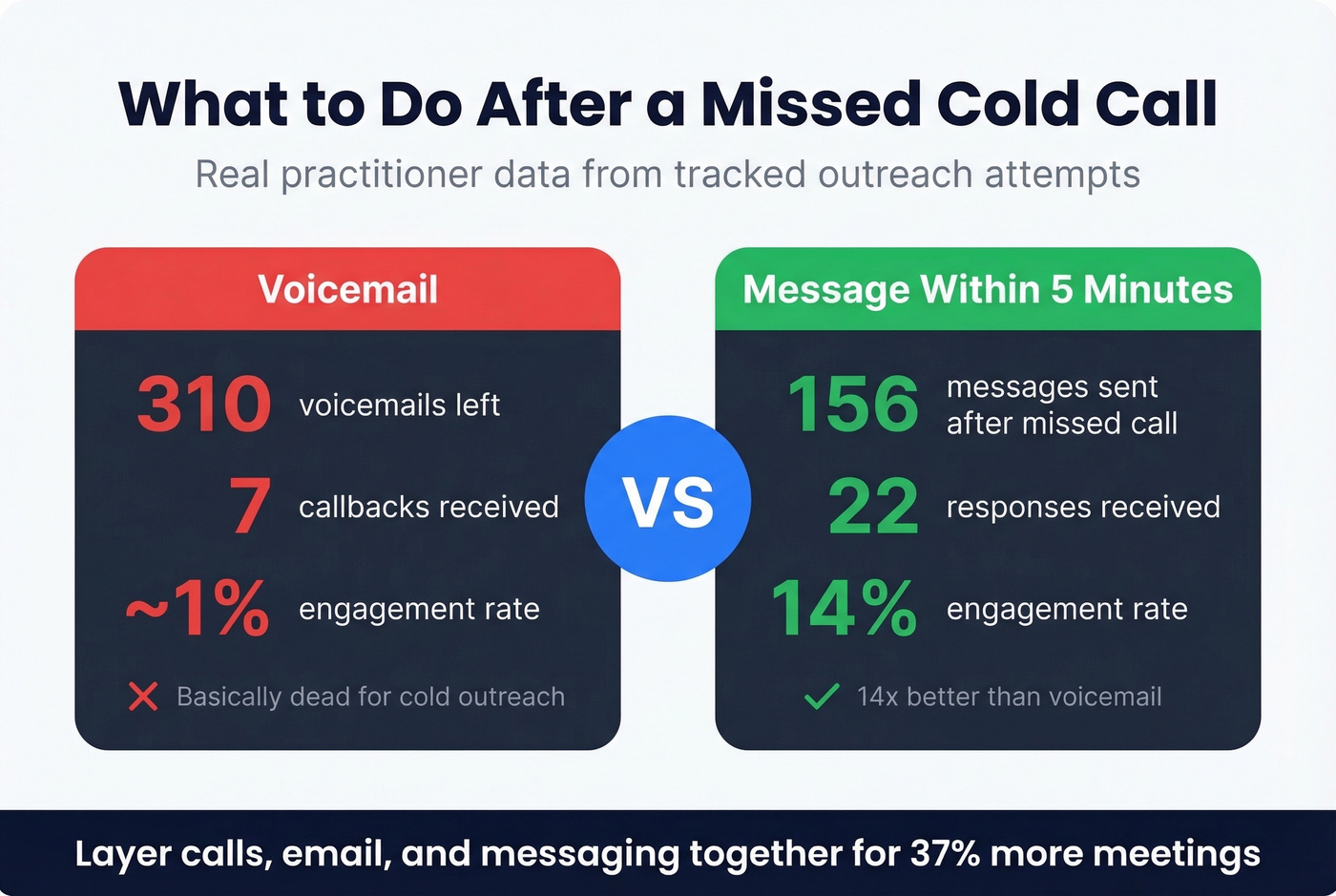 What to Do After a Missed Cold Call

Real practitioner data from tracked outreach attempts

Voicemail

310 voicemails left

7 callbacks received

~1% engagement rate

Basically dead for cold outreach

VS

Message Within 5 Minutes

156 messages sent after missed call

22 responses received

14% engagement rate

14x better than voicemail

Layer calls, email, and messaging together for 37% more meetings